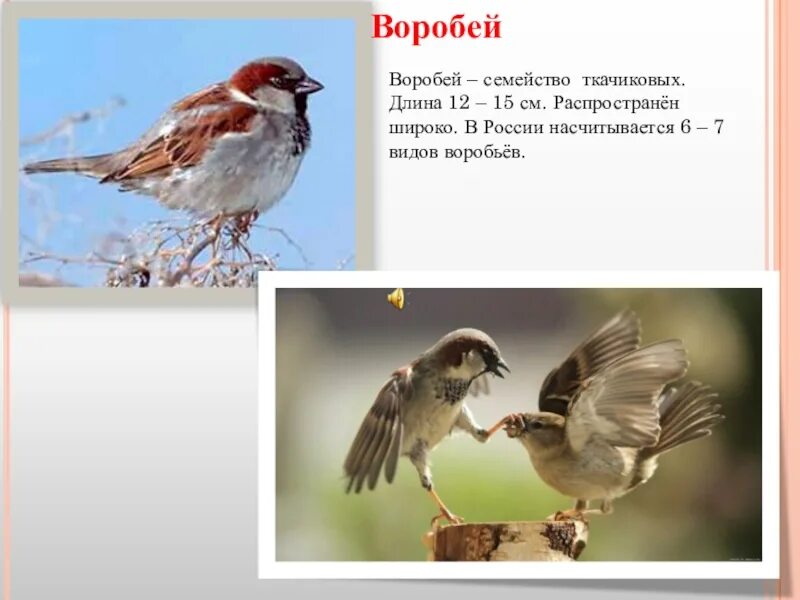 Воробей

Воробей – семейство ткачиковых. Длина 12 – 15 см. Распространён широко. В России насчитывается 6 – 7 видов воробьёв.